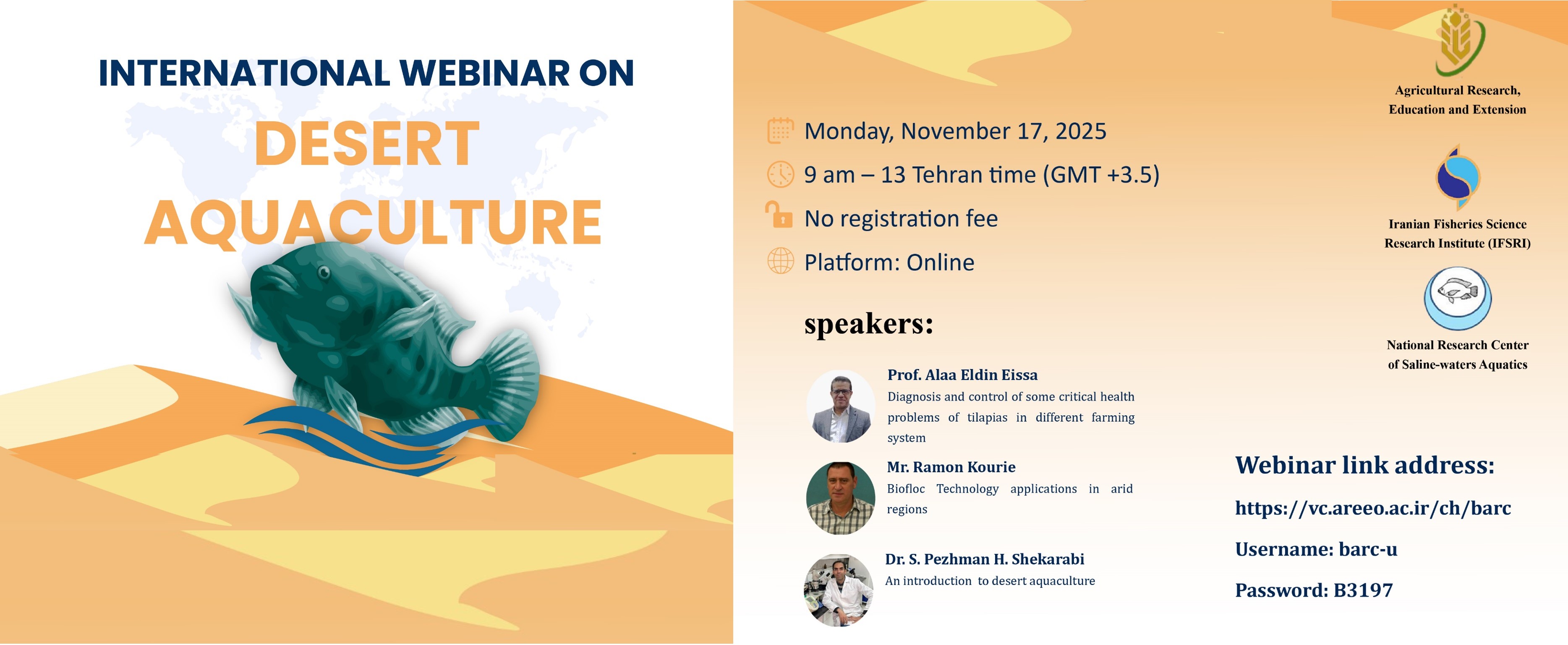 INTERNATIONAL WEBINAR ON

DESERT AQUACULTURE

Monday, November 17, 2025

9 am – 13 Tehran time (GMT +3.5)

No registration fee

Platform: Online

speakers:

Prof. Alaa Eldin Eissa
Diagnosis and control of some critical health problems of tilapias in different farming system

Mr. Ramon Kourie
Biofloc Technology applications in arid regions

Dr. S. Pezhman H. Shekarabi
An introduction to desert aquaculture

Agricultural Research, Education and Extension

Iranian Fisheries Science Research Institute (IFSRI)

National Research Center of Saline-waters Aquatics

Webinar link address:

https://vc.areeo.ac.ir/ch/barc

Username: barc-u

Password: B3197